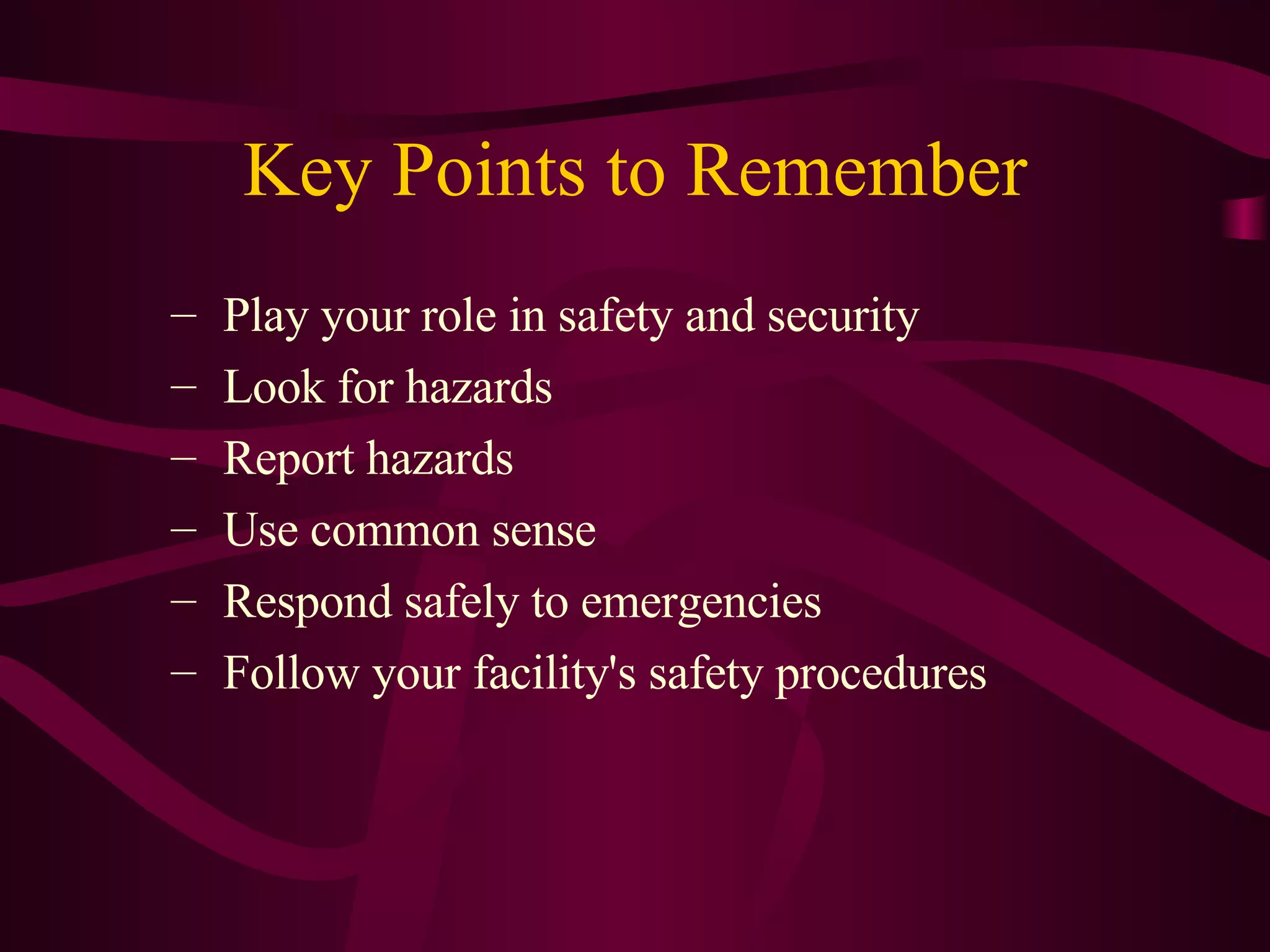 Key Points to Remember

– Play your role in safety and security
– Look for hazards
– Report hazards
– Use common sense
– Respond safely to emergencies
– Follow your facility's safety procedures